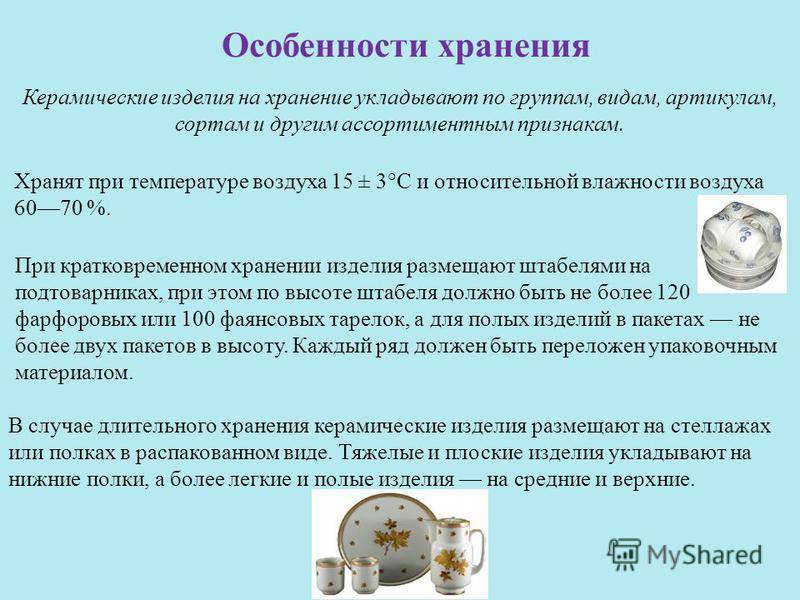 Особенности хранения

Керамические изделия на хранение укладывают по группам, видам, артикулам, сортам и другим ассортиментным признакам.

Хранят при температуре воздуха 15 ± 3°С и относительной влажности воздуха 60—70 %.

При кратковременном хранении изделия размещают штабелями на подтоварниках, при этом по высоте штабеля должно быть не более 120 фарфоровых или 100 фаянсовых тарелок, а для полых изделий в пакетах — не более двух пакетов в высоту. Каждый ряд должен быть переложен упаковочным материалом.

В случае длительного хранения керамические изделия размещают на стеллажах или полках в распакованном виде. Тяжелые и плоские изделия укладывают на нижние полки, а более легкие и полые изделия — на средние и верхние.

MyShared